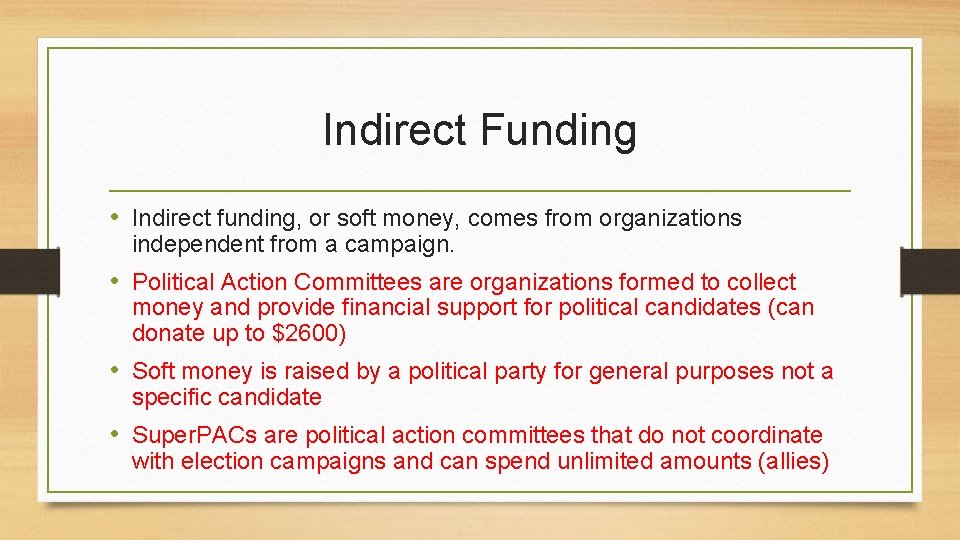 Indirect Funding

• Indirect funding, or soft money, comes from organizations independent from a campaign.

• Political Action Committees are organizations formed to collect money and provide financial support for political candidates (can donate up to \$2600)

• Soft money is raised by a political party for general purposes not a specific candidate

• SuperPACs are political action committees that do not coordinate with election campaigns and can spend unlimited amounts (allies)